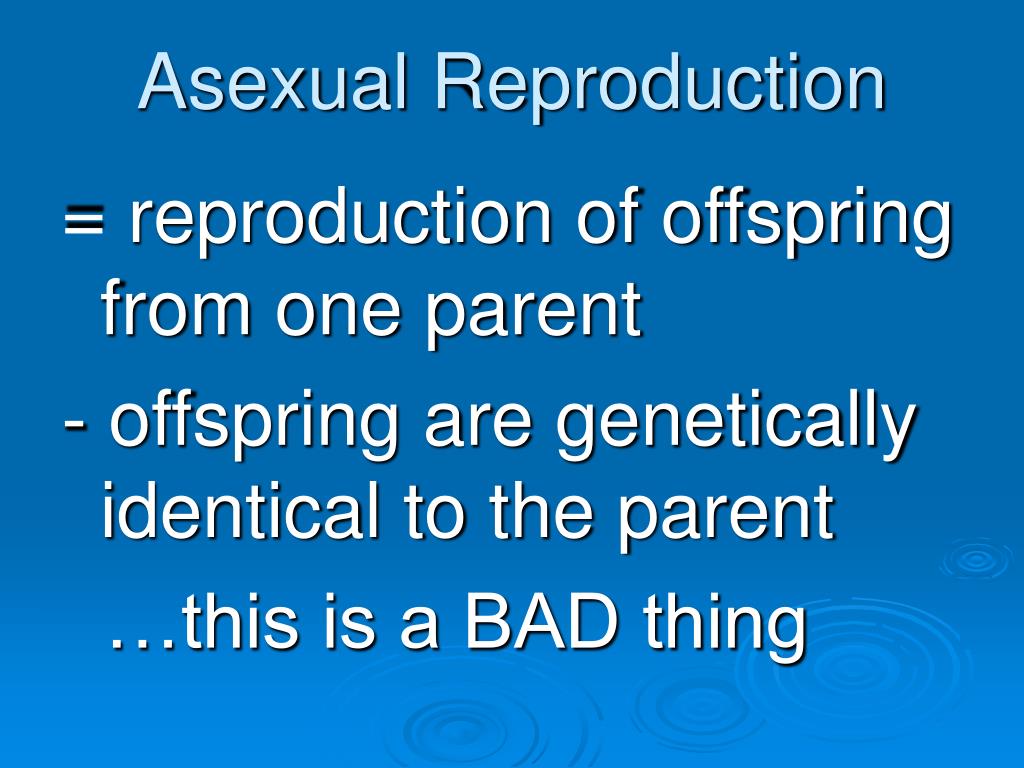 Asexual Reproduction

= reproduction of offspring from one parent

- offspring are genetically identical to the parent

…this is a BAD thing